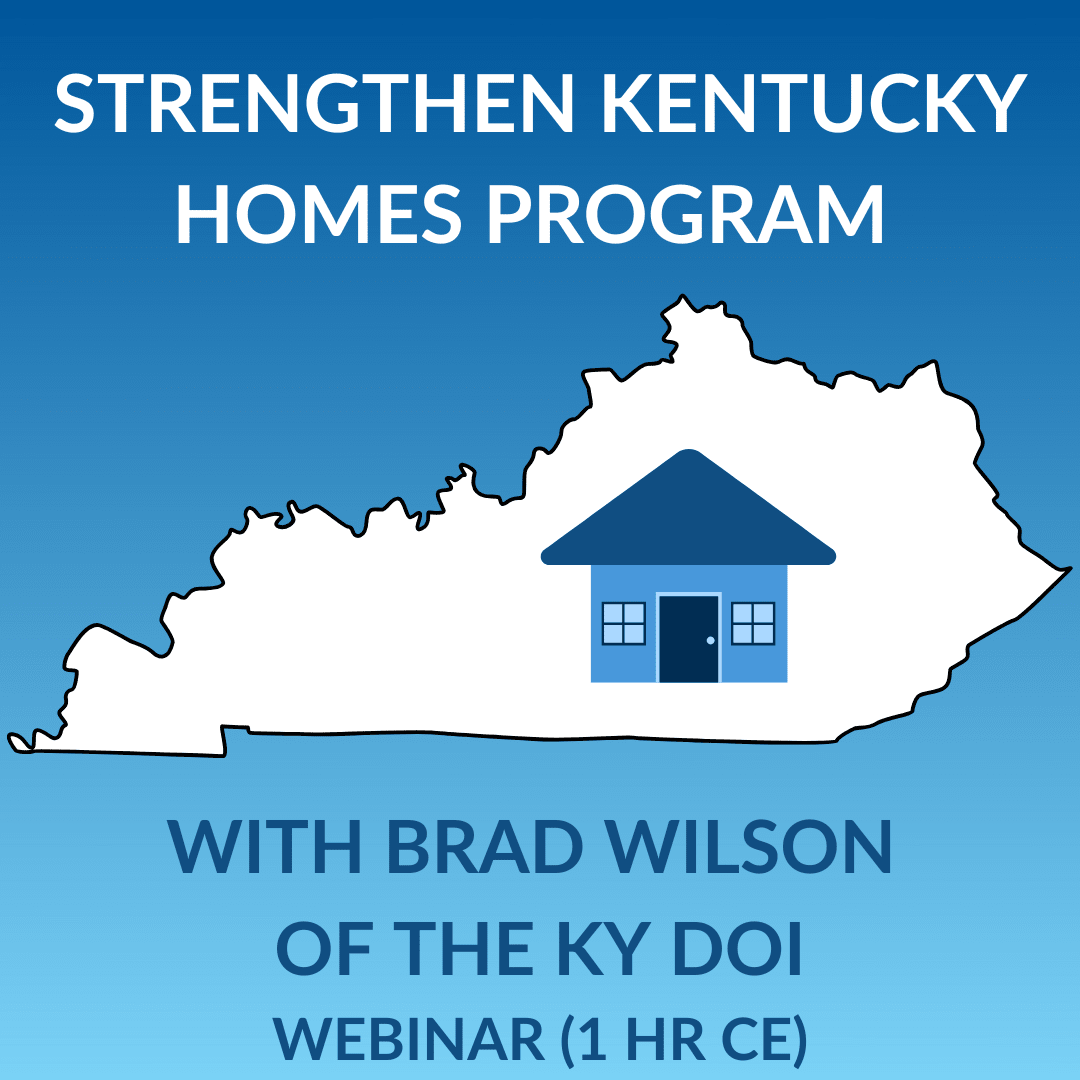 STRENGTHEN KENTUCKY HOMES PROGRAM

WITH BRAD WILSON OF THE KY DOI
WEBINAR (1 HR CE)